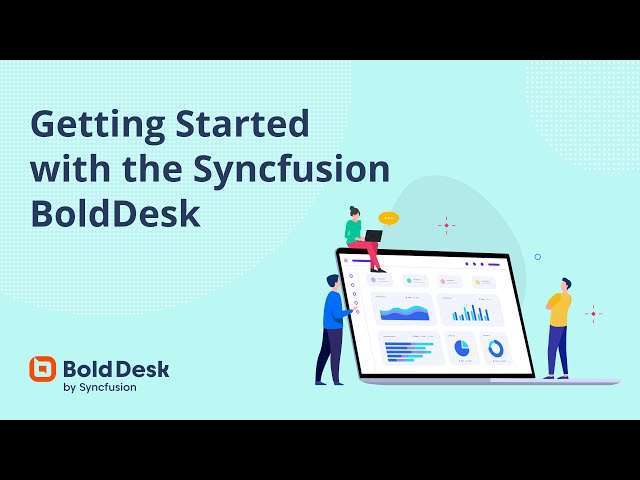 Getting Started with the Syncfusion BoldDesk

BoldDesk
by Syncfusion